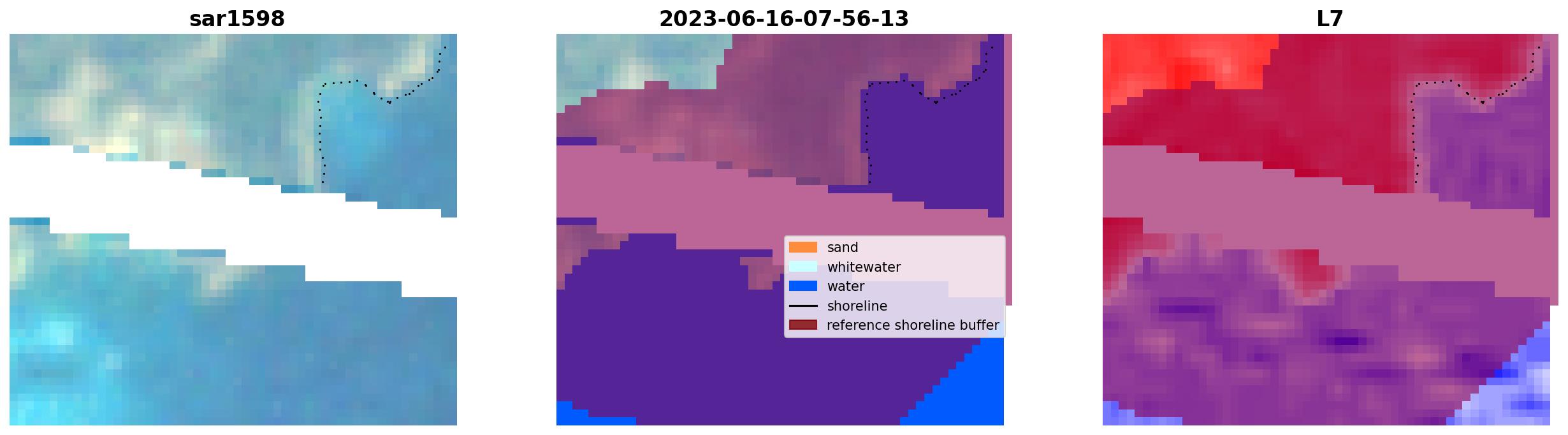 sar1598

2023-06-16-07-56-13

sand
whitewater
water
shoreline
reference shoreline buffer

L7